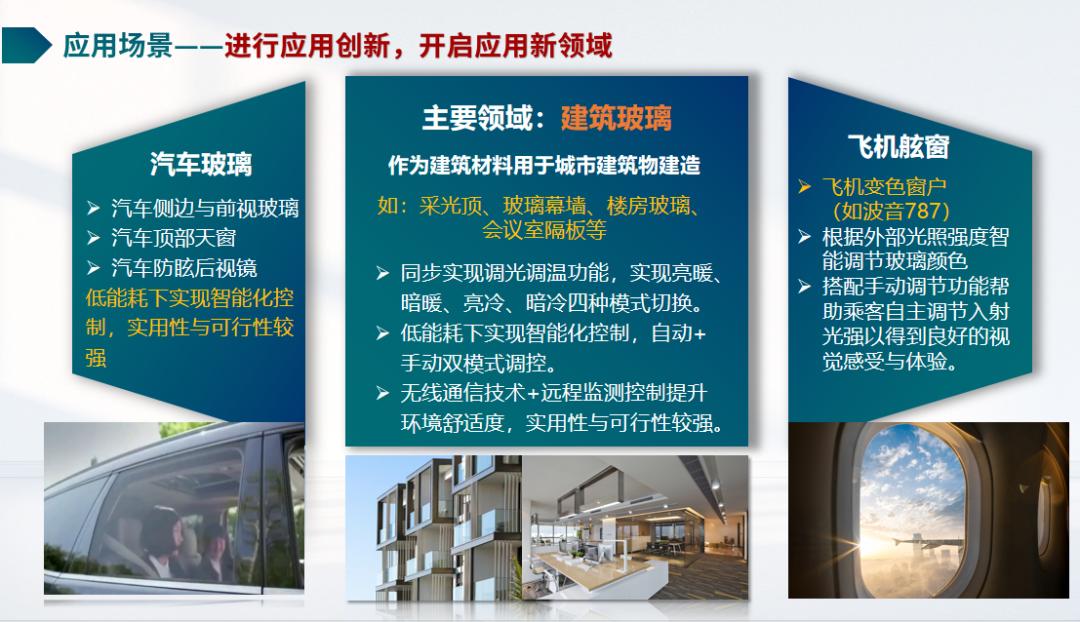 应用场景——进行应用创新，开启应用新领域

汽车玻璃

➢ 汽车侧边与前视玻璃
➢ 汽车顶部天窗
➢ 汽车防眩后视镜

低能耗下实现智能化控制，实用性与可行性较强

主要领域：建筑玻璃

作为建筑材料用于城市建筑物建造

如：采光顶、玻璃幕墙、楼房玻璃、会议室隔板等

➢ 同步实现调光调温功能，实现亮暖、暗暖、亮冷、暗冷四种模式切换。
➢ 低能耗下实现智能化控制，自动+手动双模式调控。
➢ 无线通信技术+远程监测控制提升环境舒适度，实用性与可行性较强。

飞机舷窗

➢ 飞机变色窗户（如波音787）
➢ 根据外部光照强度智能调节玻璃颜色
➢ 搭配手动调节功能帮助乘客自主调节入射光强以得到良好的视觉感受与体验。